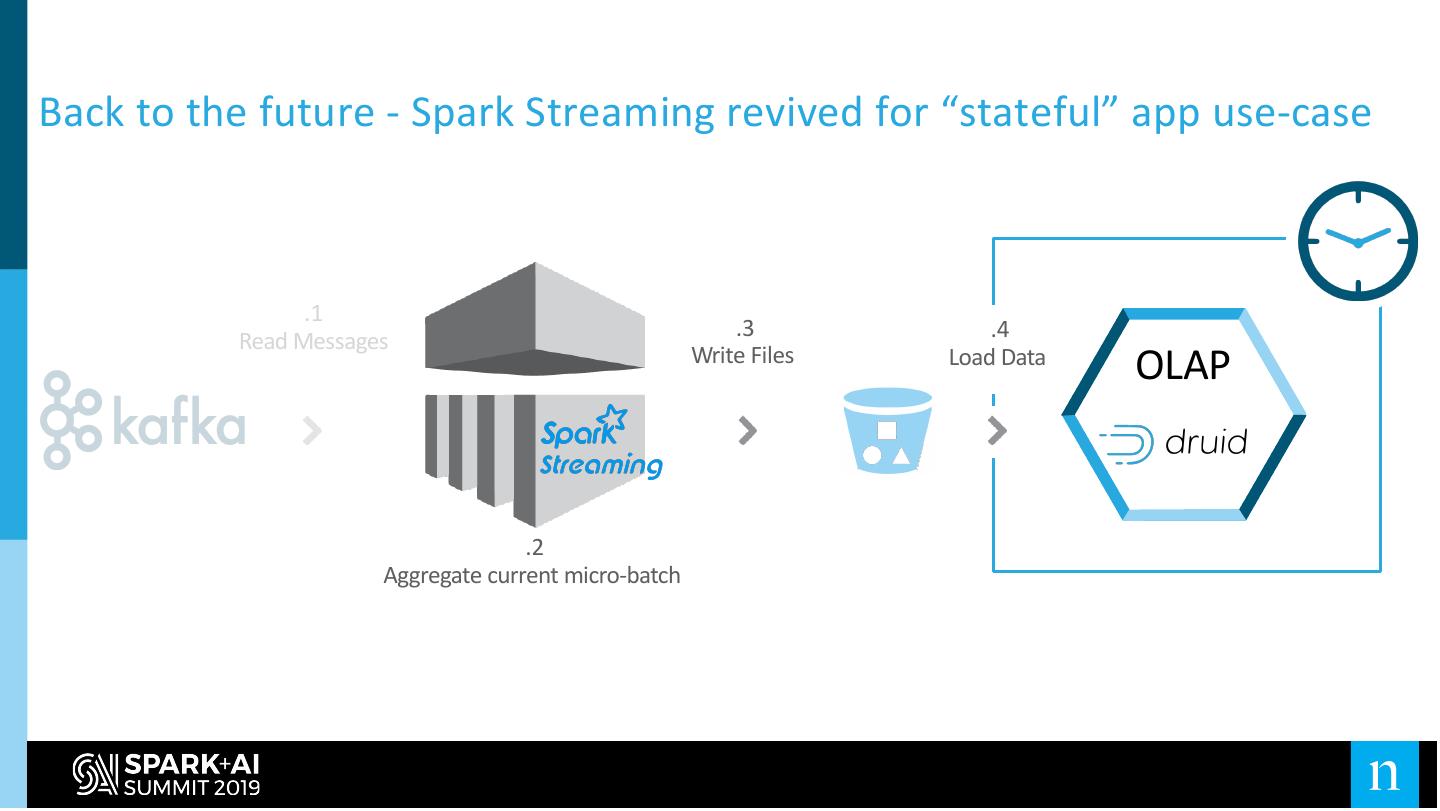 Back to the future - Spark Streaming revived for “stateful” app use-case

.1
Read Messages

kafka

Spark Streaming

.2
Aggregate current micro-batch

.3
Write Files

.4
Load Data

OLAP

druid

SPARK+AI
SUMMIT 2019

n